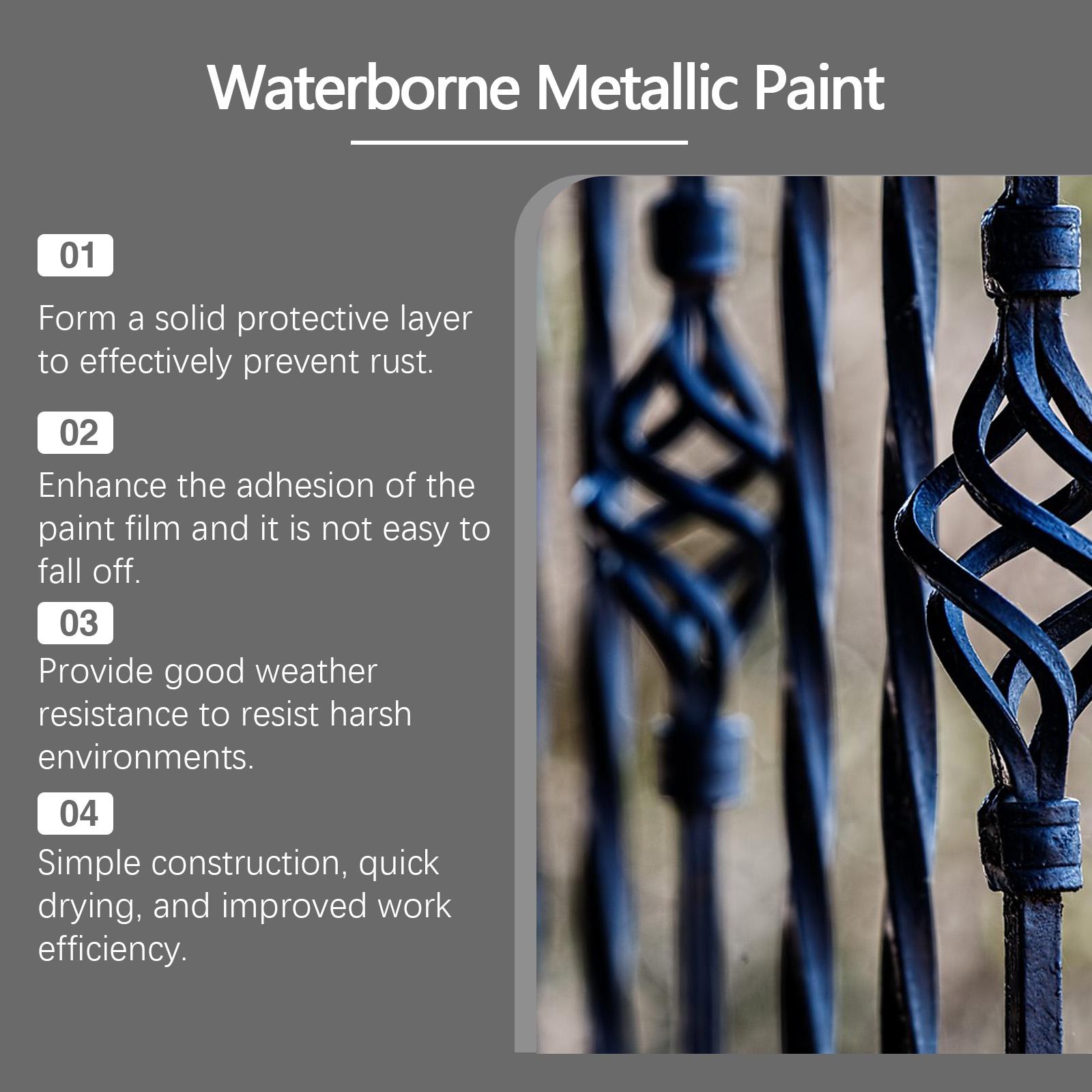 Waterborne Metallic Paint

01

Form a solid protective layer to effectively prevent rust.

02

Enhance the adhesion of the paint film and it is not easy to fall off.

03

Provide good weather resistance to resist harsh environments.

04

Simple construction, quick drying, and improved work efficiency.